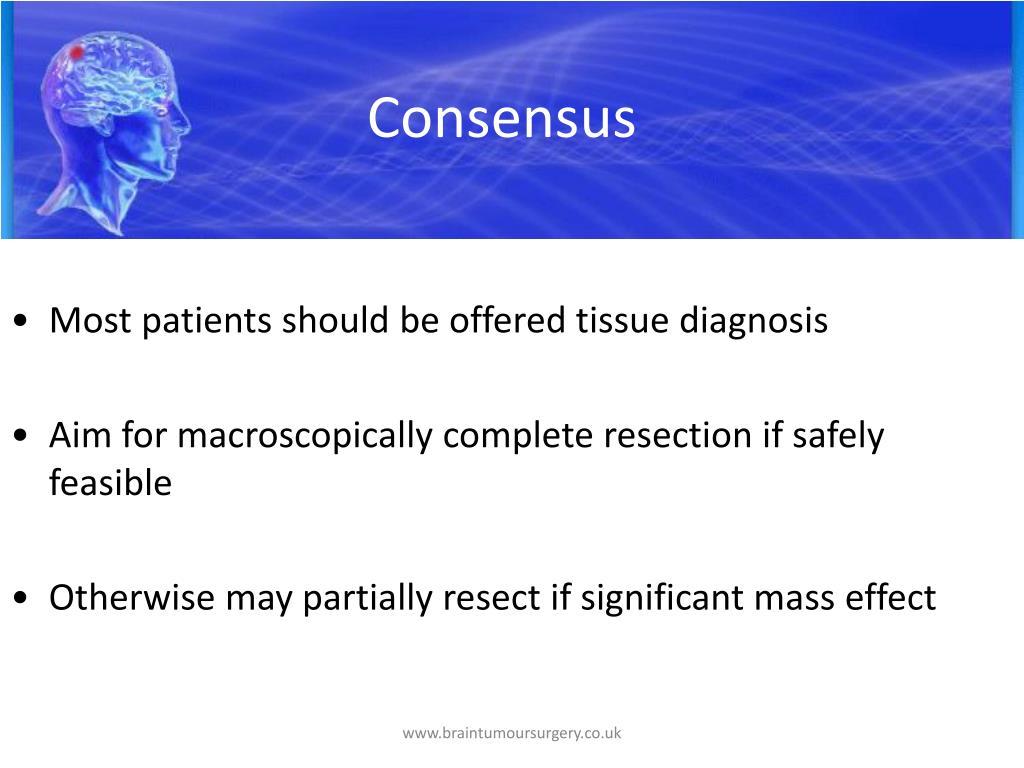 Consensus

• Most patients should be offered tissue diagnosis

• Aim for macroscopically complete resection if safely feasible

• Otherwise may partially resect if significant mass effect

www.braintumoursurgery.co.uk